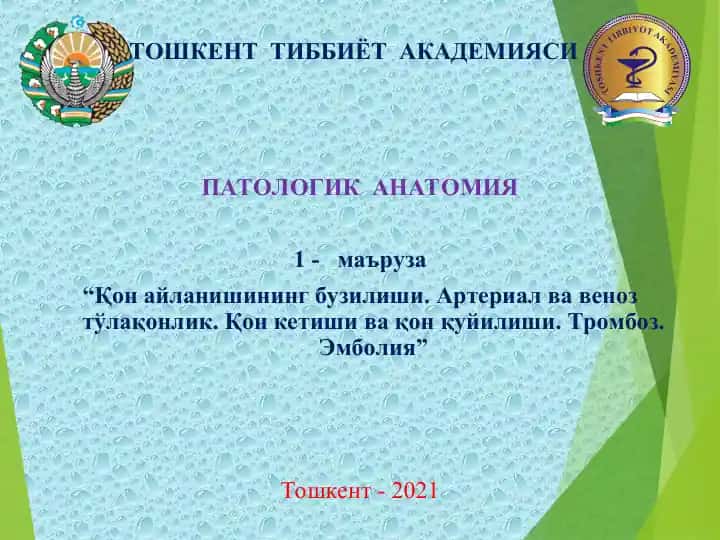 ТОШКЕНТ ТИББИЁТ АКАДЕМИЯСИ

TOSHKENT TIBBIYOT AKADEMIYASI

ПАТОЛОГИК АНАТОМИЯ

1 - маъруза

“Қон айланишининг бузилиши. Артериал ва веноз тўлақонлик. Қон кетиши ва қон қуйилиши. Тромбоз. Эмболия”

Тошкент - 2021